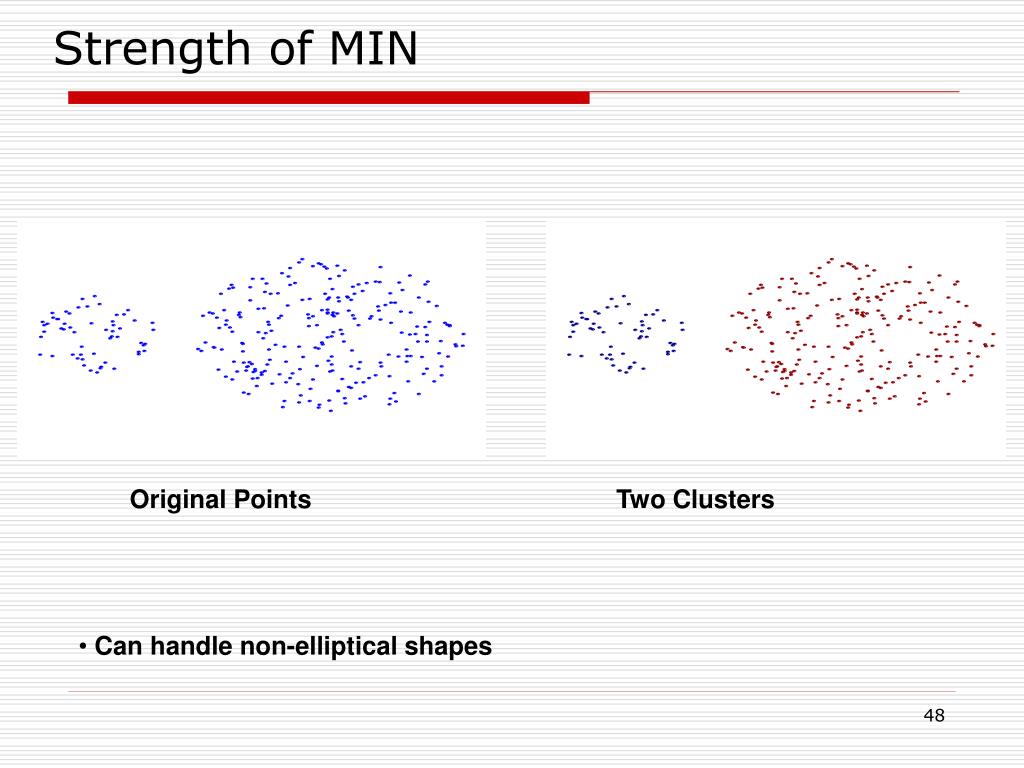 Strength of MIN

Original Points

Two Clusters

• Can handle non-elliptical shapes

48